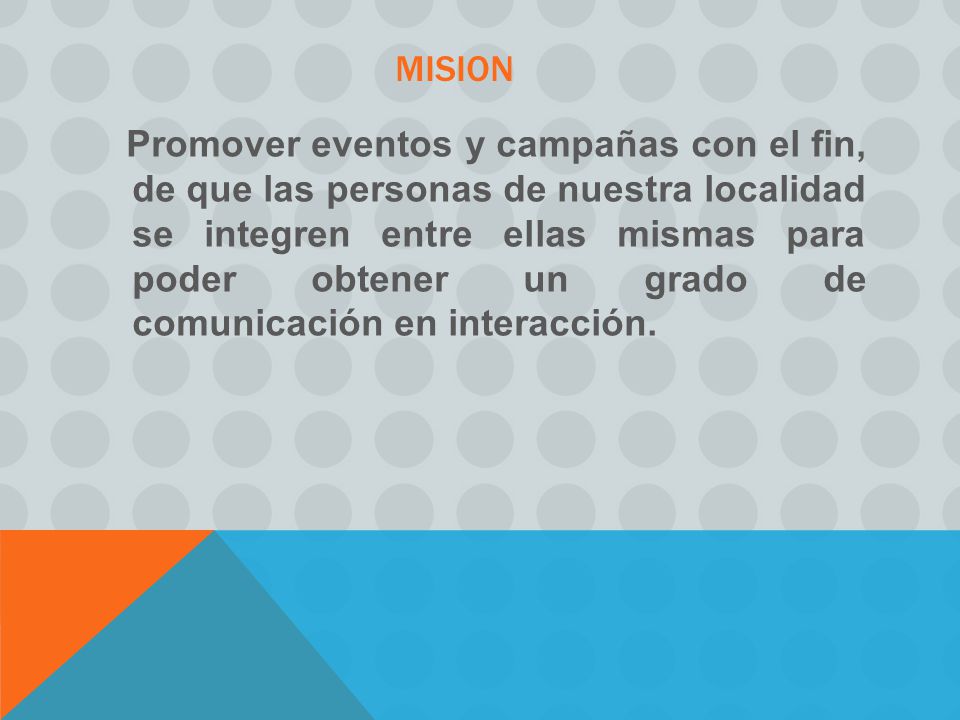 MISION

Promover eventos y campañas con el fin, de que las personas de nuestra localidad se integren entre ellas mismas para poder obtener un grado de comunicación en interacción.